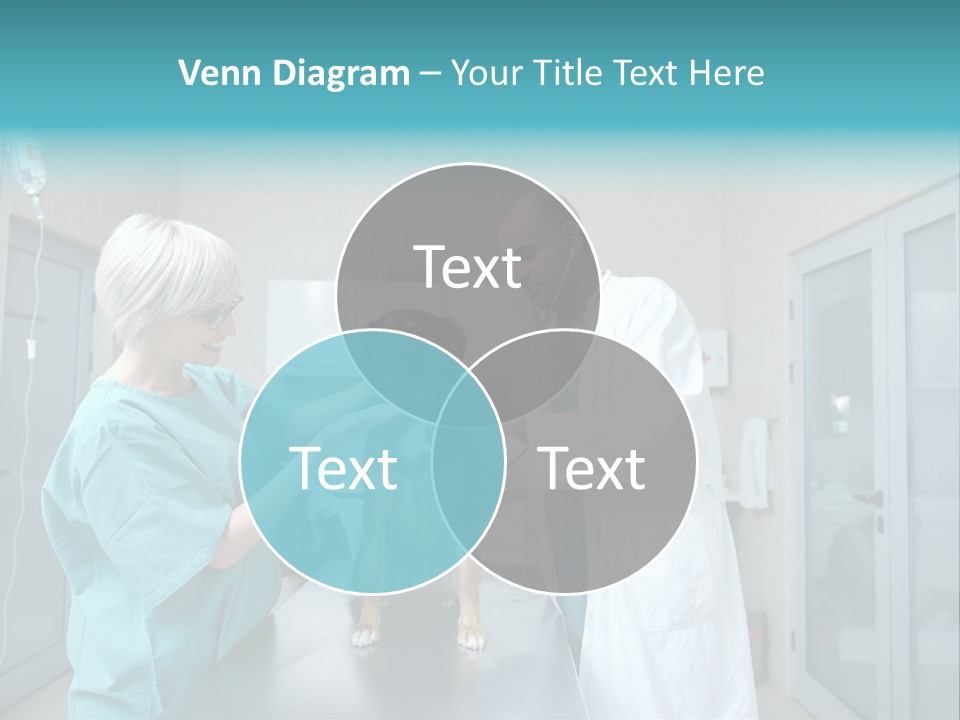 Venn Diagram – Your Title Text Here

Text

Text

Text